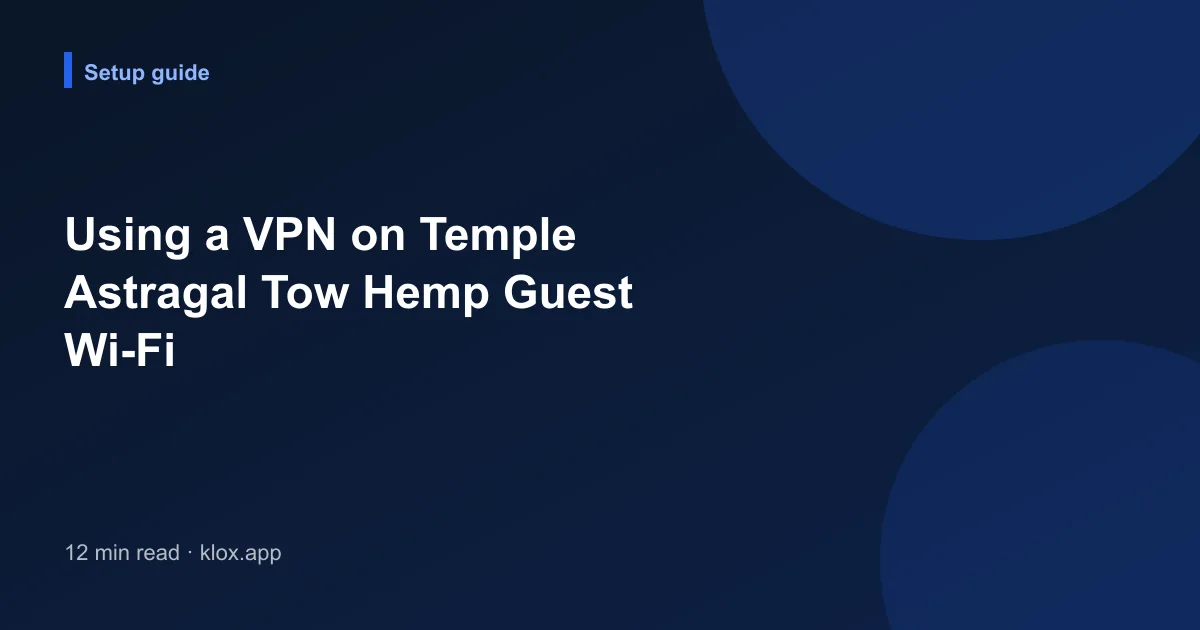 Setup guide

Using a VPN on Temple Astragal Tow Hemp Guest Wi-Fi

12 min read · klox.app